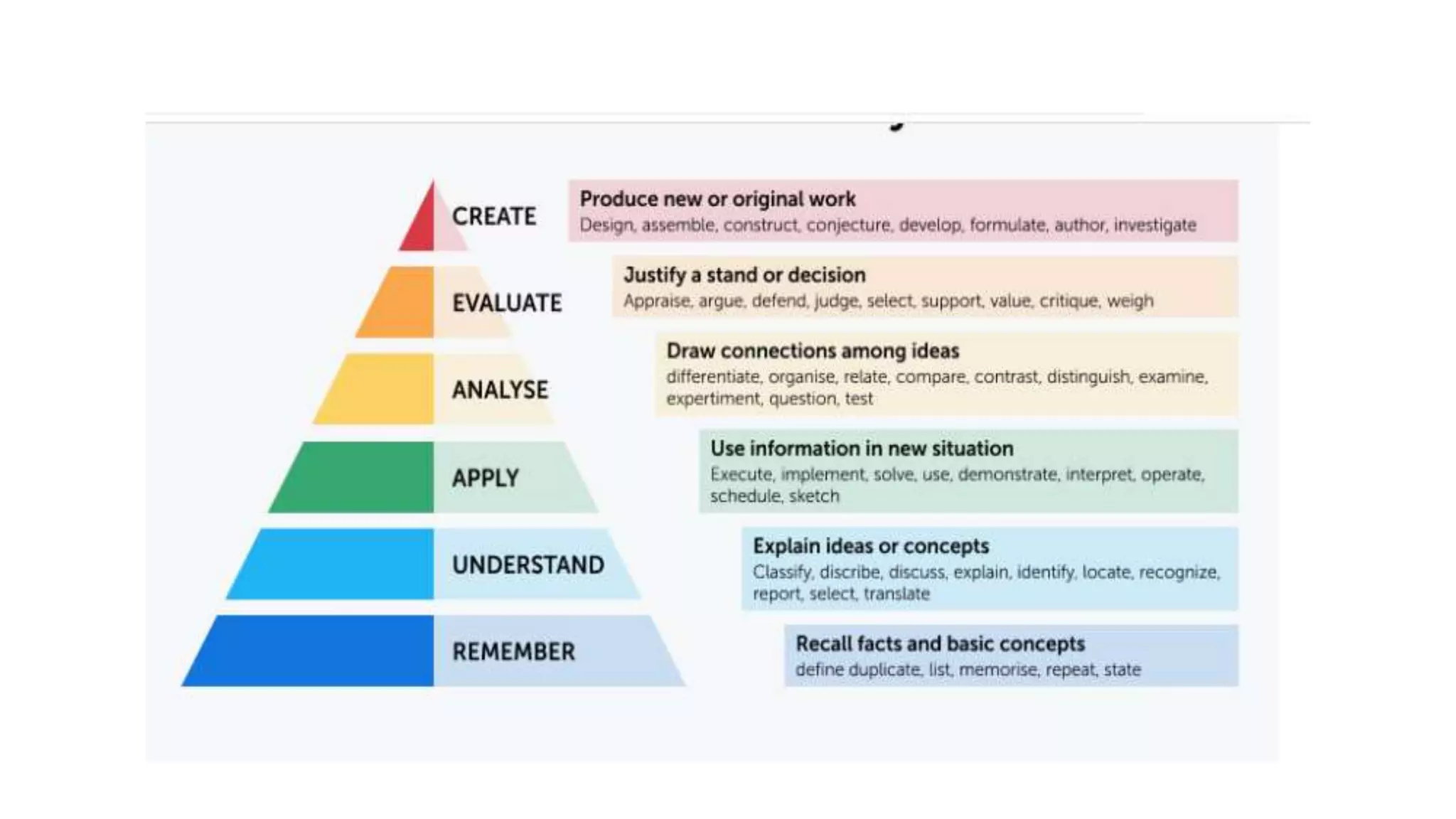 CREATE
Produce new or original work
Design, assemble, construct, conjecture, develop, formulate, author, investigate

EVALUATE
Justify a stand or decision
Appraise, argue, defend, judge, select, support, value, critique, weigh

ANALYSE
Draw connections among ideas
differentiate, organise, relate, compare, contrast, distinguish, examine, expertiment, question, test

APPLY
Use information in new situation
Execute, implement, solve, use, demonstrate, interpret, operate, schedule, sketch

UNDERSTAND
Explain ideas or concepts
Classify, discribe, discuss, explain, identify, locate, recognize, report, select, translate

REMEMBER
Recall facts and basic concepts
define duplicate, list, memorise, repeat, state